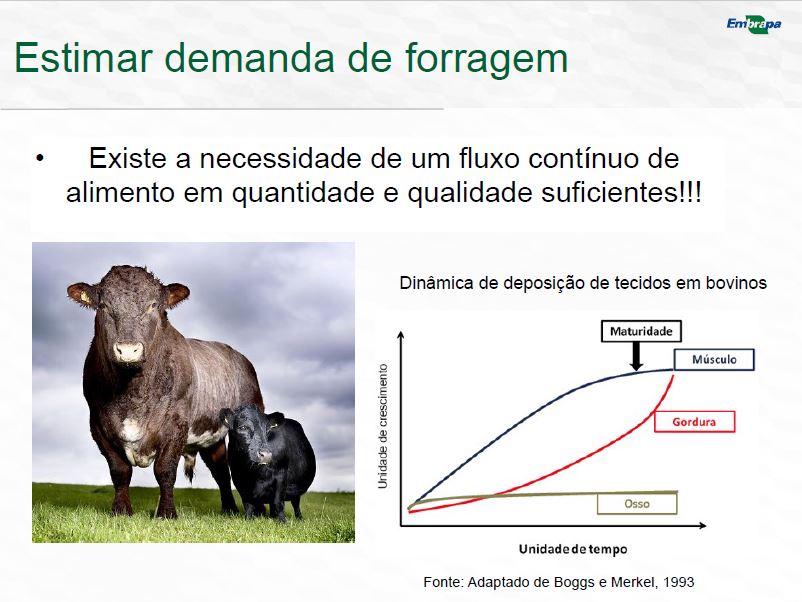 Embrapa

Estimar demanda de forragem

• Existe a necessidade de um fluxo contínuo de alimento em quantidade e qualidade suficientes!!!

Dinâmica de deposição de tecidos em bovinos

Maturidade

Músculo

Gordura

Osso

Unidade de crescimento

Unidade de tempo

Fonte: Adaptado de Boggs e Merkel, 1993